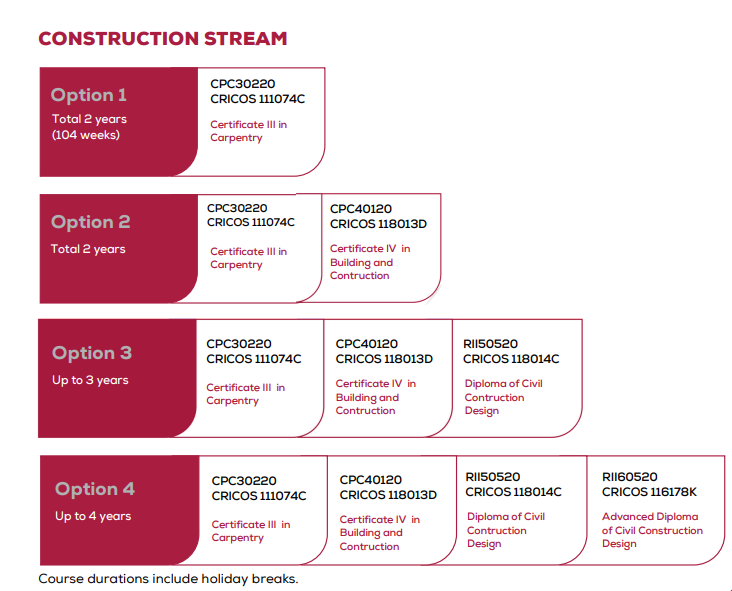 CONSTRUCTION STREAM

Option 1
Total 2 years (104 weeks)

CPC30220
CRICOS 111074C
Certificate III in Carpentry

Option 2
Total 2 years

CPC30220
CRICOS 111074C
Certificate III in Carpentry

CPC40120
CRICOS 118013D
Certificate IV in Building and Contruction

Option 3
Up to 3 years

CPC30220
CRICOS 111074C
Certificate III in Carpentry

CPC40120
CRICOS 118013D
Certificate IV in Building and Contruction

RII50520
CRICOS 118014C
Diploma of Civil Contruction Design

Option 4
Up to 4 years

CPC30220
CRICOS 111074C
Certificate III in Carpentry

CPC40120
CRICOS 118013D
Certificate IV in Building and Contruction

RII50520
CRICOS 118014C
Diploma of Civil Contruction Design

RII60520
CRICOS 116178K
Advanced Diploma of Civil Construction Design

Course durations include holiday breaks.